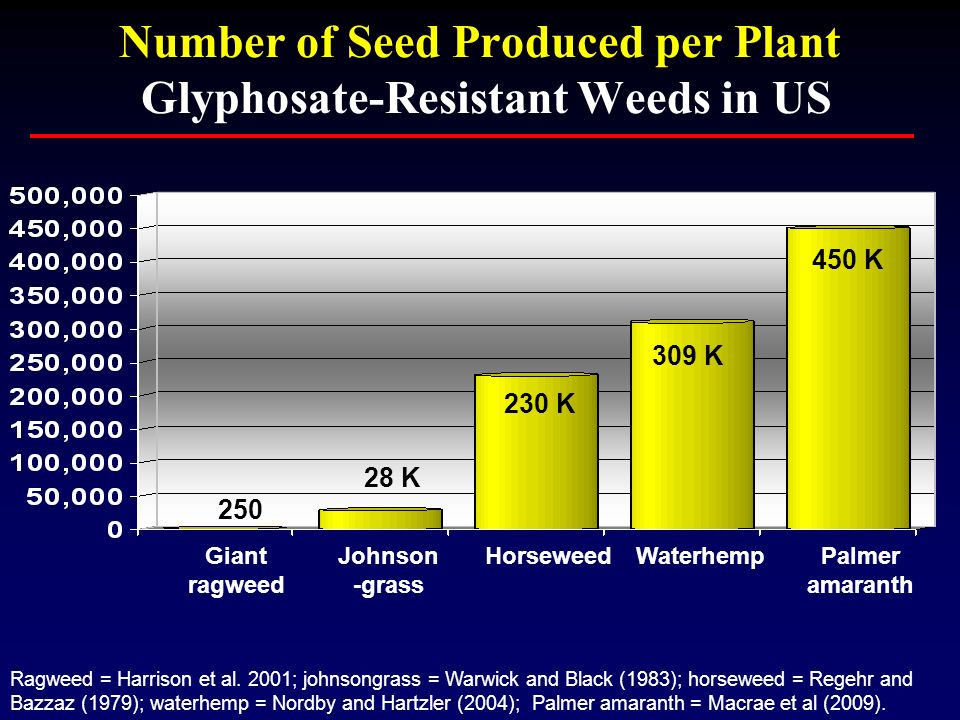 Number of Seed Produced per Plant
Glyphosate-Resistant Weeds in US

500,000
450,000
400,000
350,000
300,000
250,000
200,000
150,000
100,000
50,000
0

250
28 K
230 K
309 K
450 K

Giant ragweed
Johnson -grass
Horseweed
Waterhemp
Palmer amaranth

Ragweed = Harrison et al. 2001; johnsongrass = Warwick and Black (1983); horseweed = Regehr and Bazzaz (1979); waterhemp = Nordby and Hartzler (2004); Palmer amaranth = Macrae et al (2009).